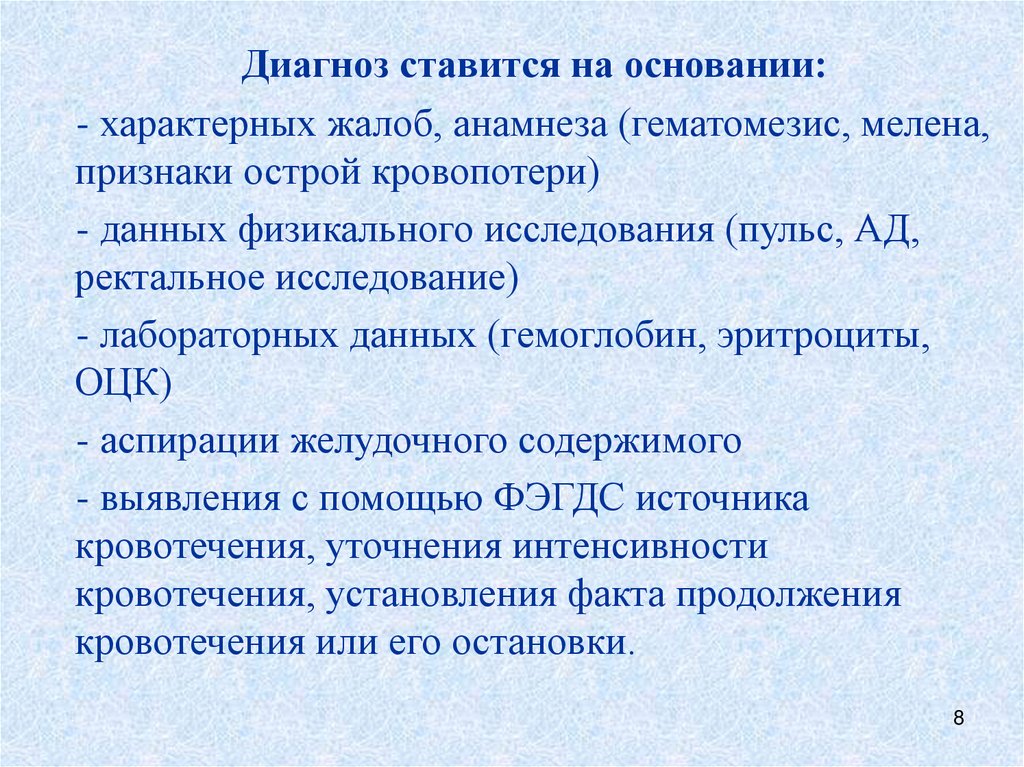 Диагноз ставится на основании:

- характерных жалоб, анамнеза (гематомезис, мелена, признаки острой кровопотери)

- данных физикального исследования (пульс, АД, ректальное исследование)

- лабораторных данных (гемоглобин, эритроциты, ОЦК)

- аспирации желудочного содержимого

- выявления с помощью ФЭГДС источника кровотечения, уточнения интенсивности кровотечения, установления факта продолжения кровотечения или его остановки.

8